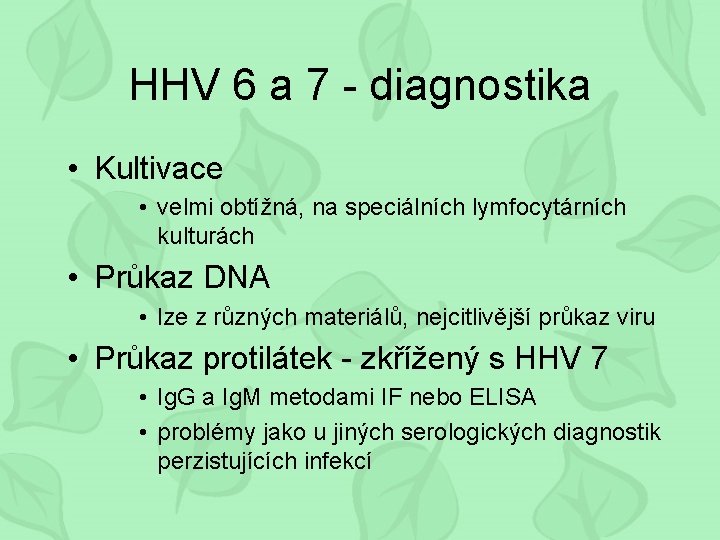 HHV 6 a 7 - diagnostika

• Kultivace
  • velmi obtížná, na speciálních lymfocytárních kulturách
• Průkaz DNA
  • lze z různých materiálů, nejcitlivější průkaz viru
• Průkaz protilátek - zkřížený s HHV 7
  • IgG a IgM metodami IF nebo ELISA
  • problémy jako u jiných serologických diagnostik perzistujících infekcí